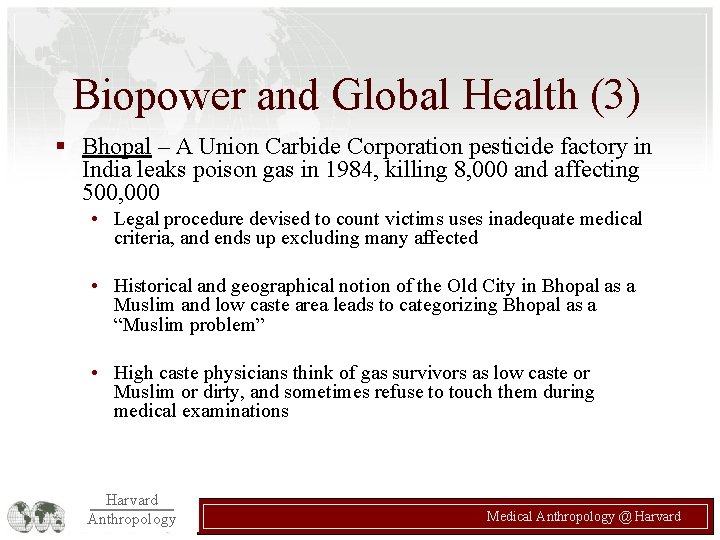 Biopower and Global Health (3)

▪ Bhopal – A Union Carbide Corporation pesticide factory in India leaks poison gas in 1984, killing 8,000 and affecting 500,000

• Legal procedure devised to count victims uses inadequate medical criteria, and ends up excluding many affected

• Historical and geographical notion of the Old City in Bhopal as a Muslim and low caste area leads to categorizing Bhopal as a "Muslim problem"

• High caste physicians think of gas survivors as low caste or Muslim or dirty, and sometimes refuse to touch them during medical examinations

Harvard
Anthropology

Medical Anthropology @ Harvard